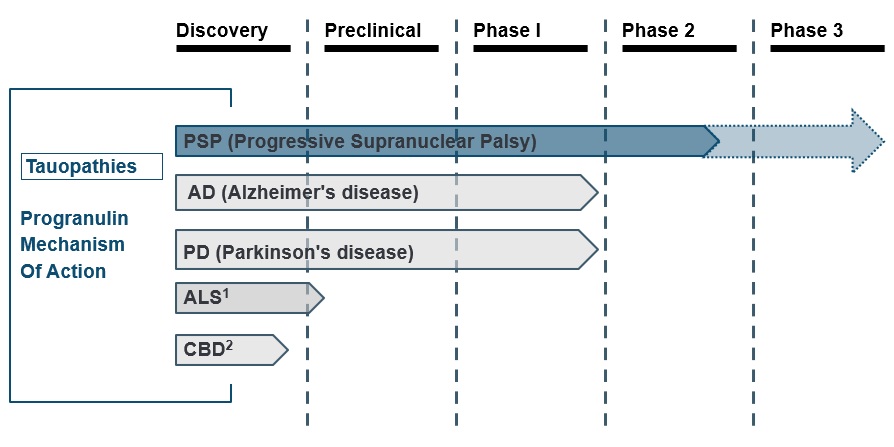 Discovery
Preclinical
Phase I
Phase 2
Phase 3

Tauopathies

Progranulin Mechanism Of Action

PSP (Progressive Supranuclear Palsy)

AD (Alzheimer's disease)

PD (Parkinson's disease)

ALS$^1$

CBD$^2$